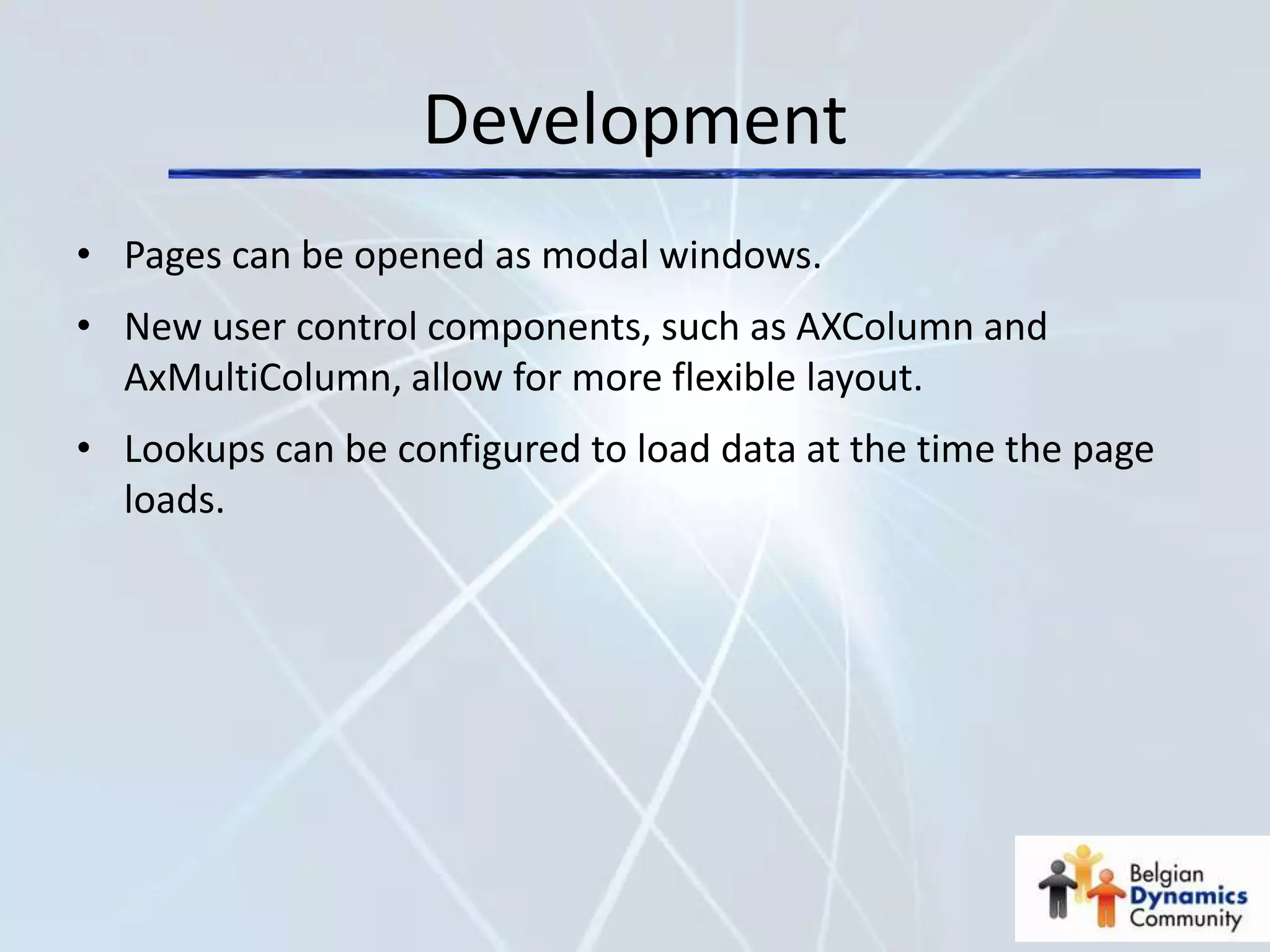 Development

• Pages can be opened as modal windows.

• New user control components, such as AXColumn and AxMultiColumn, allow for more flexible layout.

• Lookups can be configured to load data at the time the page loads.

Belgian Dynamics Community